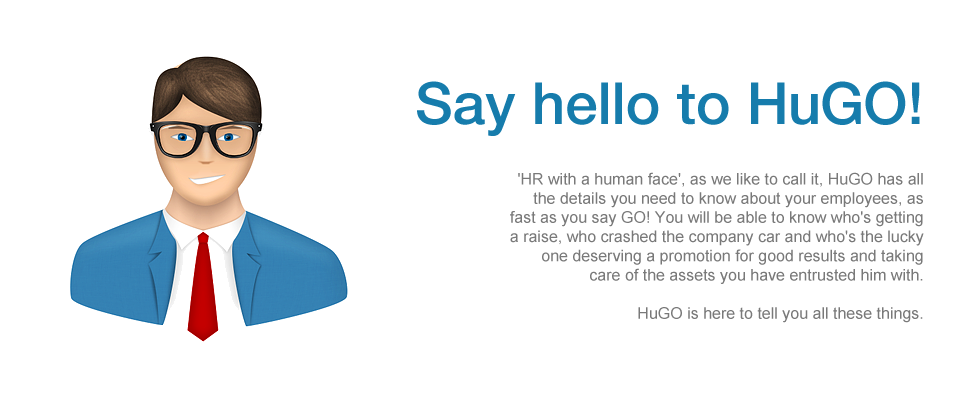 Say hello to HuGO!

'HR with a human face', as we like to call it, HuGO has all the details you need to know about your employees, as fast as you say GO! You will be able to know who's getting a raise, who crashed the company car and who's the lucky one deserving a promotion for good results and taking care of the assets you have entrusted him with.

HuGO is here to tell you all these things.